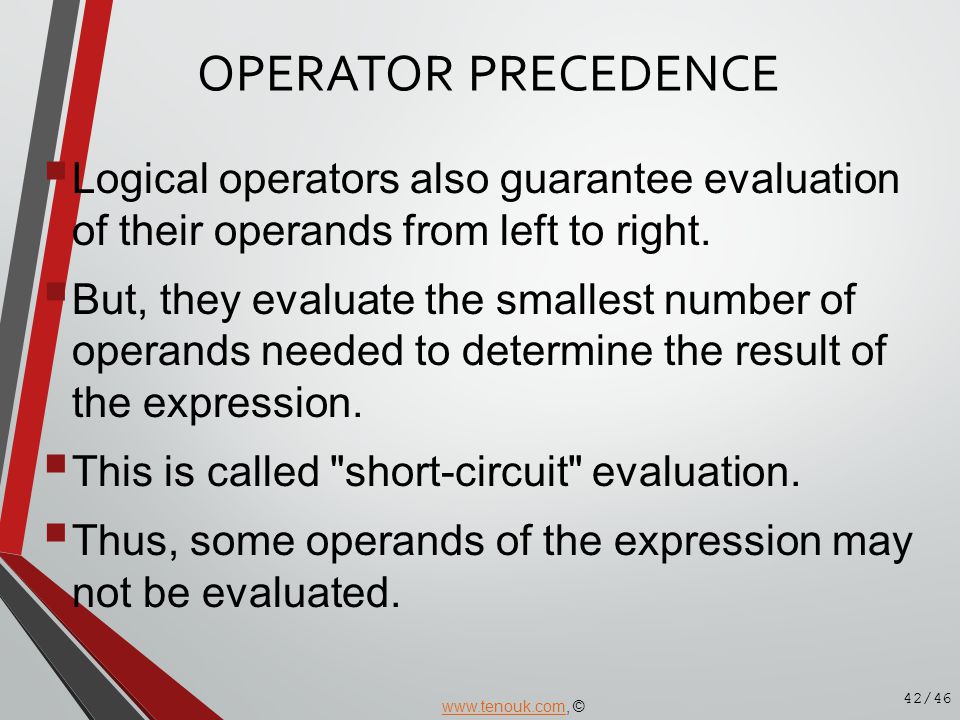 OPERATOR PRECEDENCE

Logical operators also guarantee evaluation of their operands from left to right.

But, they evaluate the smallest number of operands needed to determine the result of the expression.

This is called "short-circuit" evaluation.

Thus, some operands of the expression may not be evaluated.

www.tenouk.com, ©

42/46